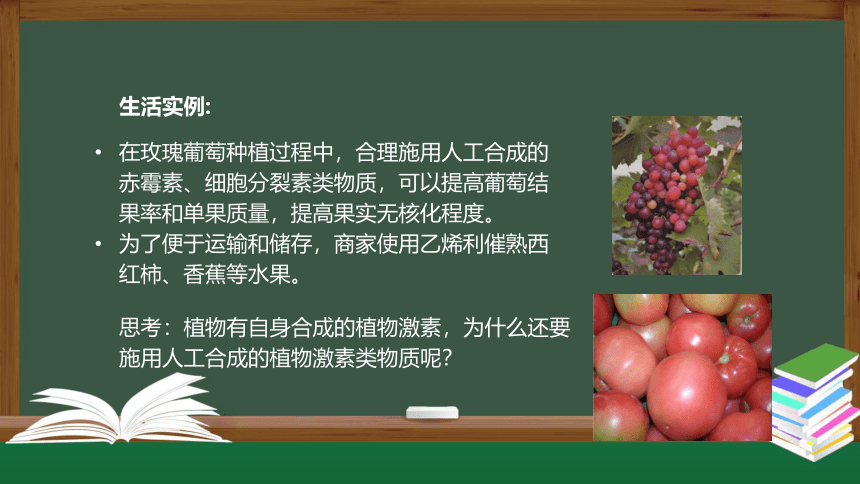 生活实例:

• 在玫瑰葡萄种植过程中，合理施用人工合成的赤霉素、细胞分裂素类物质，可以提高葡萄结果率和单果质量，提高果实无核化程度。
• 为了便于运输和储存，商家使用乙烯利催熟西红柿、香蕉等水果。

思考：植物有自身合成的植物激素，为什么还要施用人工合成的植物激素类物质呢?